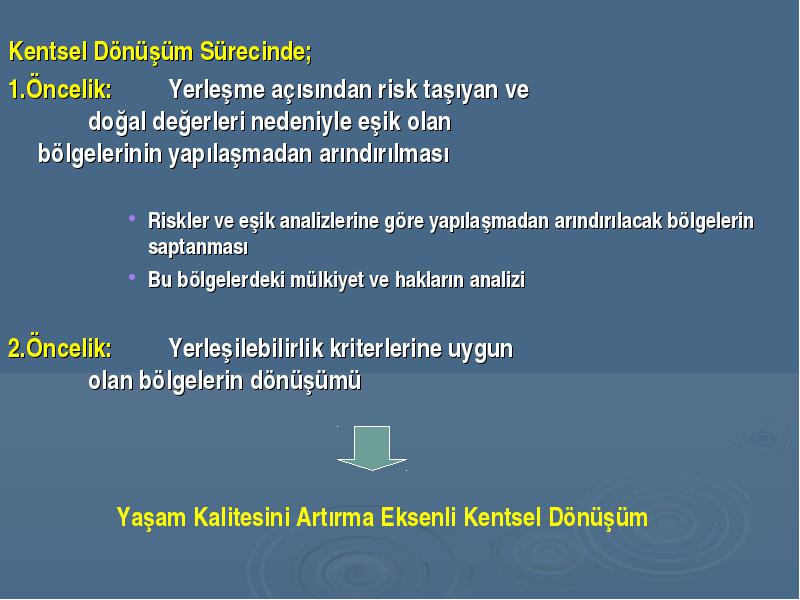 Kentsel Dönüşüm Sürecinde;

1.Öncelik: Yerleşme açısından risk taşıyan ve doğal değerleri nedeniyle eşik olan bölgelerinin yapılaşmadan arındırılması

• Riskler ve eşik analizlerine göre yapılaşmadan arındırılacak bölgelerin saptanması
• Bu bölgelerdeki mülkiyet ve hakların analizi

2.Öncelik: Yerleşilebilirlik kriterlerine uygun olan bölgelerin dönüşümü

Yaşam Kalitesini Artırma Eksenli Kentsel Dönüşüm